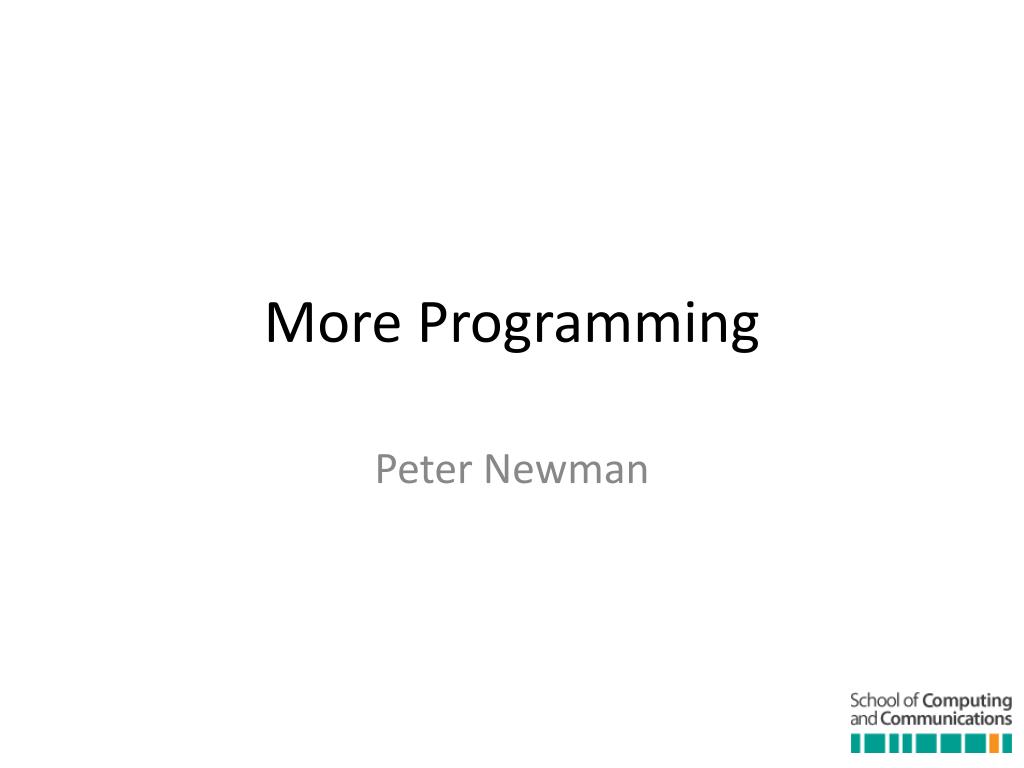 More Programming

Peter Newman

School of Computing
and Communications